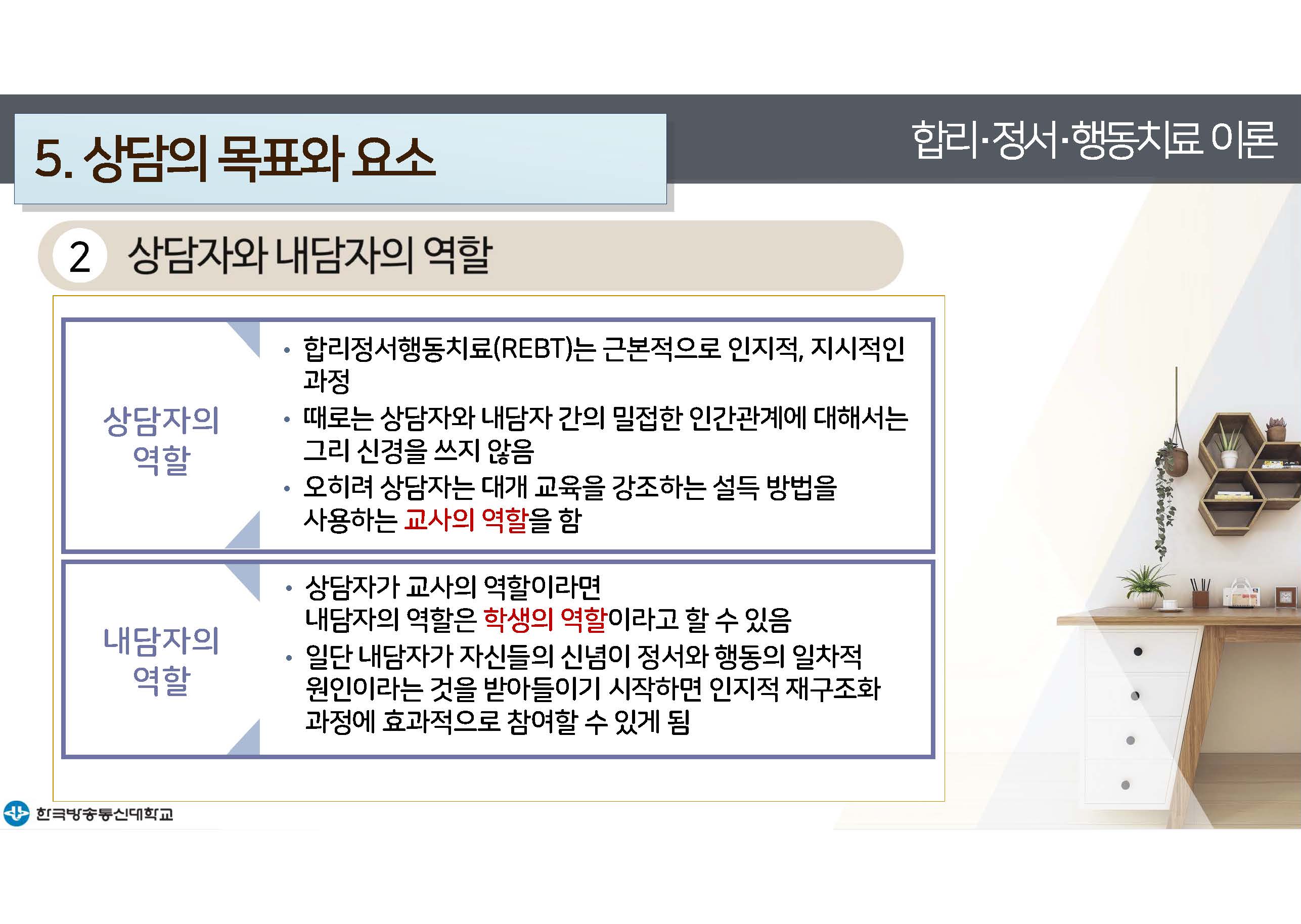 5. 상담의 목표와 요소

합리·정서·행동치료 이론

2 상담자와 내담자의 역할

상담자의 역할

• 합리정서행동치료(REBT)는 근본적으로 인지적, 지시적인 과정
• 때로는 상담자와 내담자 간의 밀접한 인간관계에 대해서는 그리 신경을 쓰지 않음
• 오히려 상담자는 대개 교육을 강조하는 설득 방법을 사용하는 교사의 역할을 함

내담자의 역할

• 상담자가 교사의 역할이라면 내담자의 역할은 학생의 역할이라고 할 수 있음
• 일단 내담자가 자신들의 신념이 정서와 행동의 일차적 원인이라는 것을 받아들이기 시작하면 인지적 재구조화 과정에 효과적으로 참여할 수 있게 됨

한국방송통신대학교